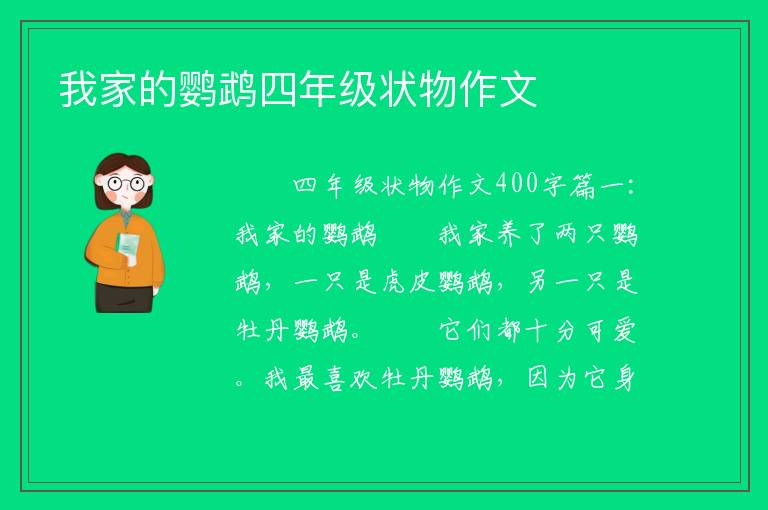 我家的鹦鹉四年级状物作文

四年级状物作文400字篇一：我家的鹦鹉　　我家养了两只鹦鹉，一只是虎皮鹦鹉，另一只是牡丹鹦鹉。　　它们都十分可爱。我最喜欢牡丹鹦鹉，因为它身